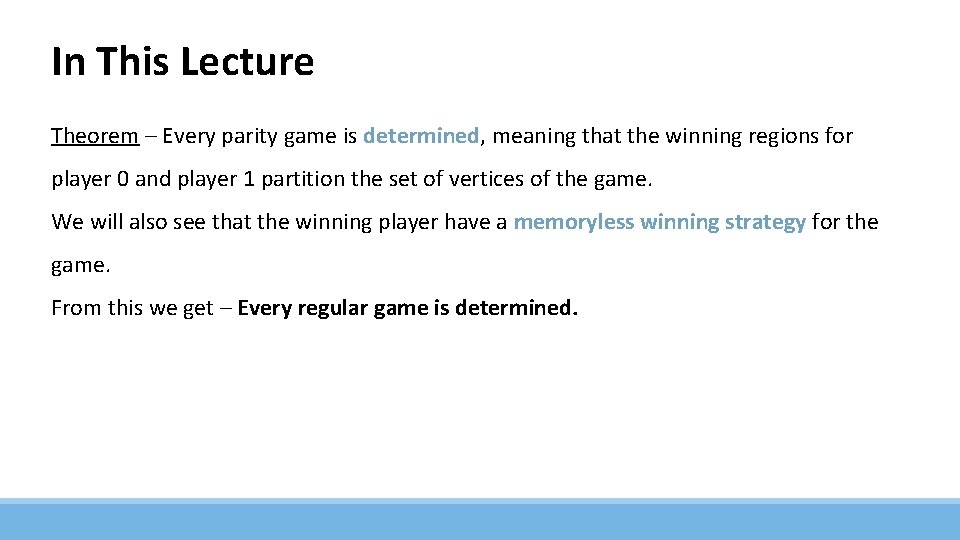 In This Lecture

Theorem – Every parity game is determined, meaning that the winning regions for player 0 and player 1 partition the set of vertices of the game.

We will also see that the winning player have a memoryless winning strategy for the game.

From this we get – Every regular game is determined.